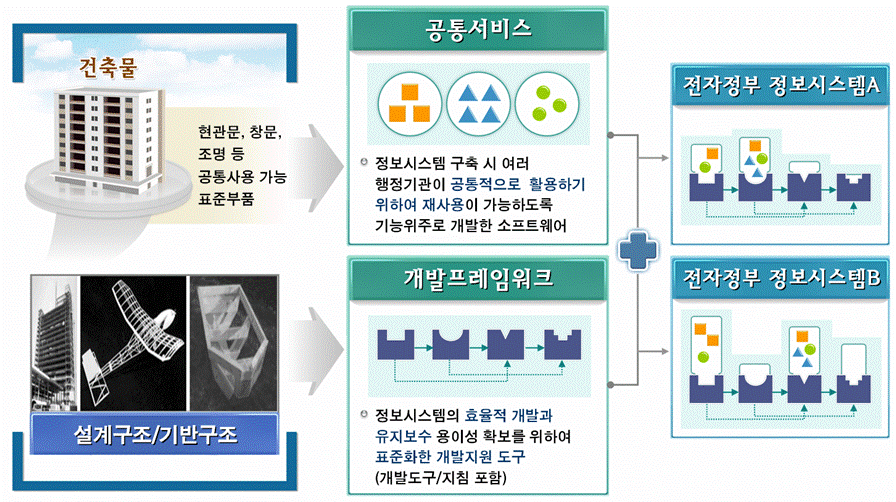 건축물

현관문, 창문, 조명 등 공통사용 가능 표준부품

설계구조/기반구조

공통서비스

정보시스템 구축 시 여러 행정기관이 공통적으로 활용하기 위하여 재사용이 가능하도록 기능위주로 개발한 소프트웨어

개발프레임워크

정보시스템의 효율적 개발과 유지보수 용이성 확보를 위하여 표준화한 개발지원 도구 (개발도구/지침 포함)

전자정부 정보시스템A

전자정부 정보시스템B